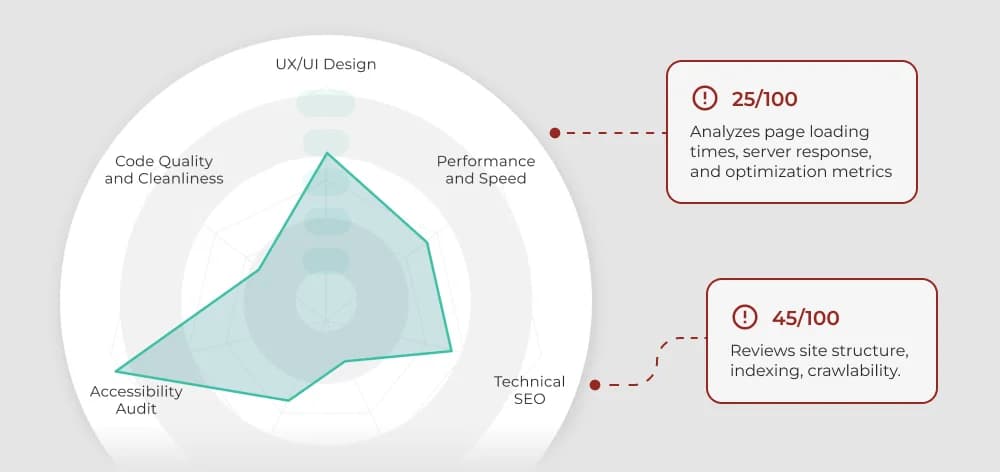 UX/UI Design

Code Quality and Cleanliness

Performance and Speed

Accessibility Audit

Technical SEO

25/100

Analyzes page loading times, server response, and optimization metrics

45/100

Reviews site structure, indexing, crawlability.